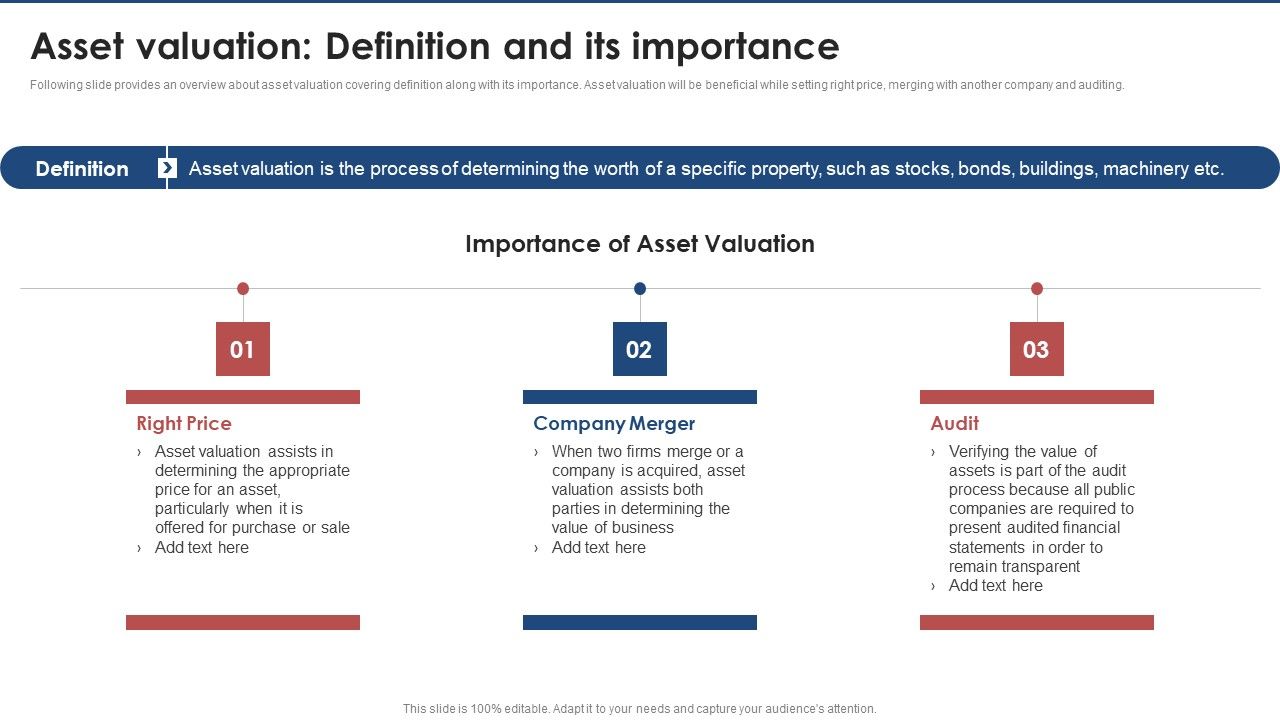 Asset valuation: Definition and its importance

Following slide provides an overview about asset valuation covering definition along with its importance. Asset valuation will be beneficial while setting right price, merging with another company and auditing.

Definition

Asset valuation is the process of determining the worth of a specific property, such as stocks, bonds, buildings, machinery etc.

Importance of Asset Valuation

01

Right Price

› Asset valuation assists in determining the appropriate price for an asset, particularly when it is offered for purchase or sale
› Add text here

02

Company Merger

› When two firms merge or a company is acquired, asset valuation assists both parties in determining the value of business
› Add text here

03

Audit

› Verifying the value of assets is part of the audit process because all public companies are required to present audited financial statements in order to remain transparent
› Add text here

This slide is 100% editable. Adapt it to your needs and capture your audience's attention.